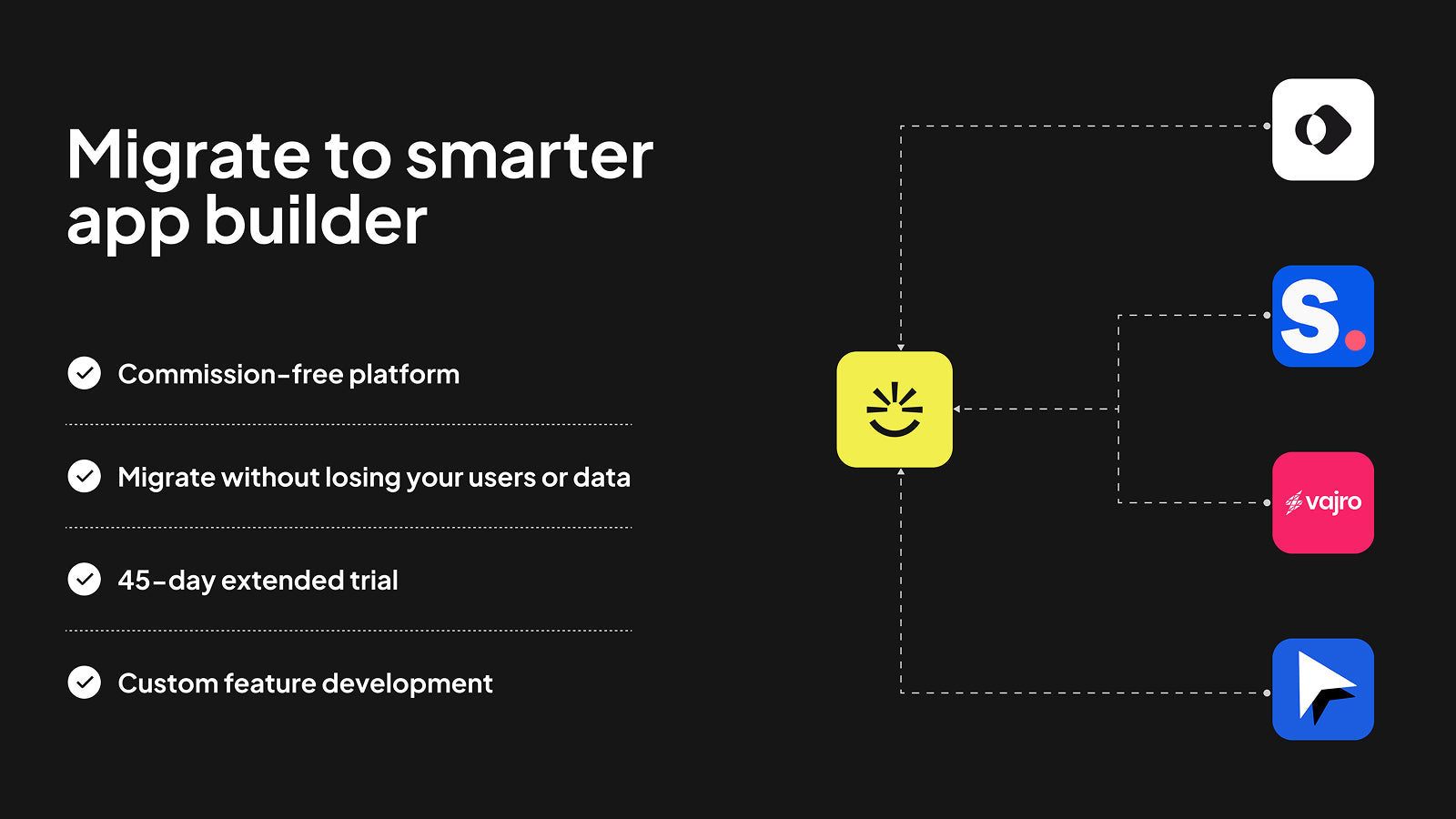 Migrate to smarter app builder

Commission-free platform

Migrate without losing your users or data

45-day extended trial

Custom feature development

S.

vajro